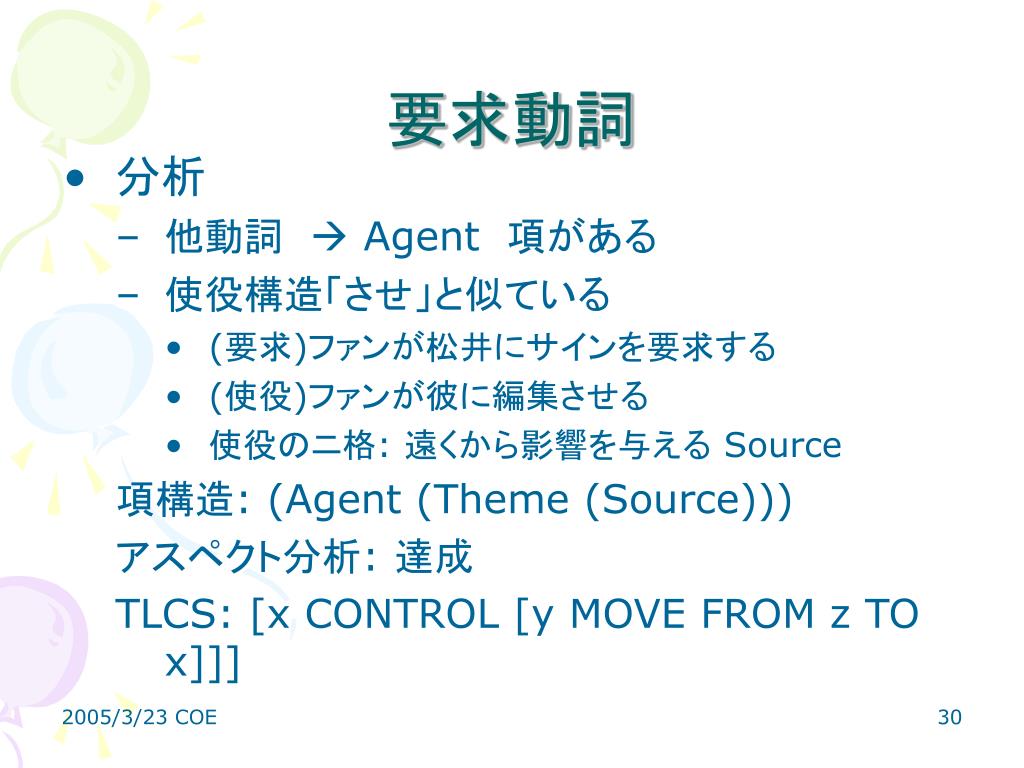 要求動詞

• 分析
  – 他動詞 → Agent 項がある
  – 使役構造「させ」と似ている
    • (要求)ファンが松井にサインを要求する
    • (使役)ファンが彼に編集させる
    • 使役のニ格: 遠くから影響を与える Source

項構造: (Agent (Theme (Source)))

アスペクト分析: 達成

TLCS: [x CONTROL [y MOVE FROM z TO x]]]

2005/3/23 COE

30